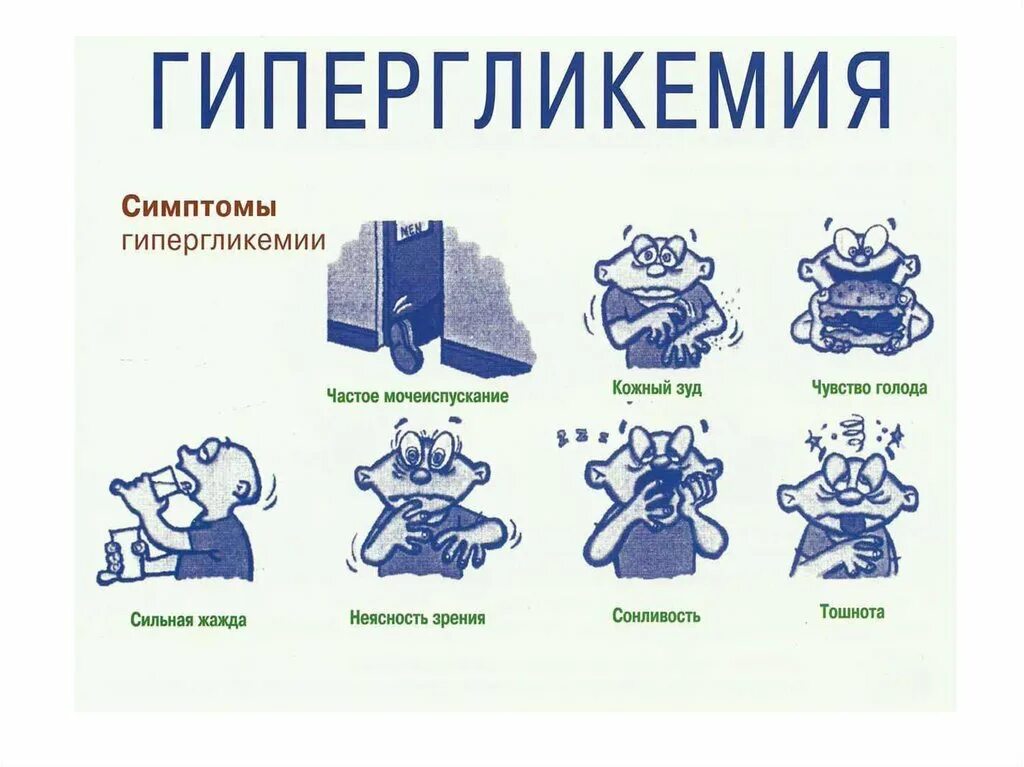 ГИПЕРГЛИКЕМИЯ

Симптомы гипергликемии

MEN

Частое мочеиспускание

Кожный зуд

Чувство голода

Сильная жажда

Неясность зрения

Сонливость

Тошнота